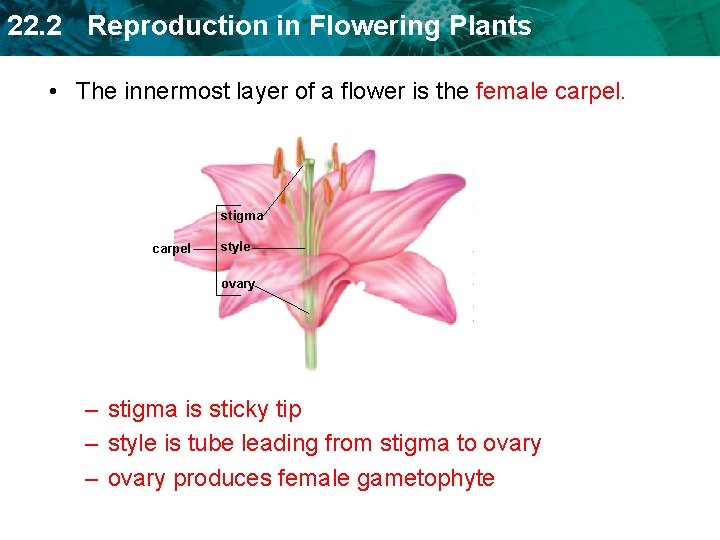 22.2 Reproduction in Flowering Plants

• The innermost layer of a flower is the female carpel.

carpel
stigma
style
ovary

– stigma is sticky tip
– style is tube leading from stigma to ovary
– ovary produces female gametophyte